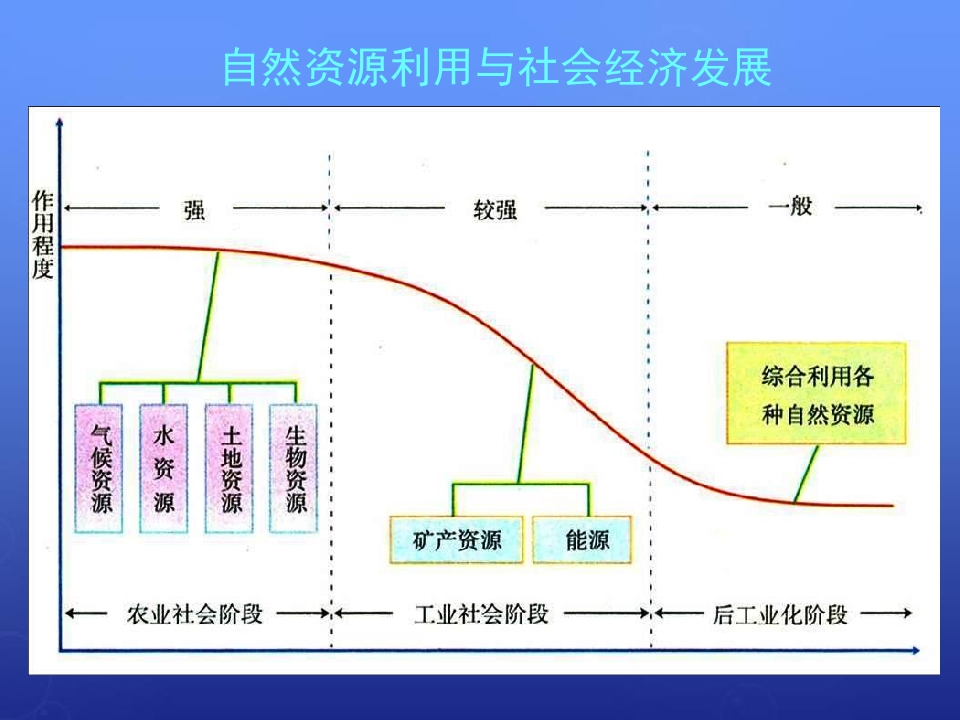 自然资源利用与社会经济发展

作用程度

强

较强

一般

气候资源

水资源

土地资源

生物资源

矿产资源

能源

综合利用各种自然资源

农业社会阶段

工业社会阶段

后工业化阶段